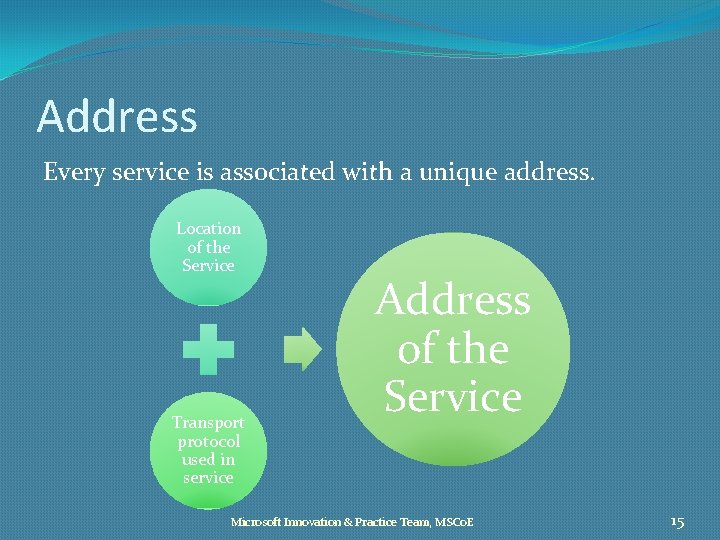 Address

Every service is associated with a unique address.

Location of the Service

Transport protocol used in service

Address of the Service

Microsoft Innovation & Practice Team, MSCoE

15